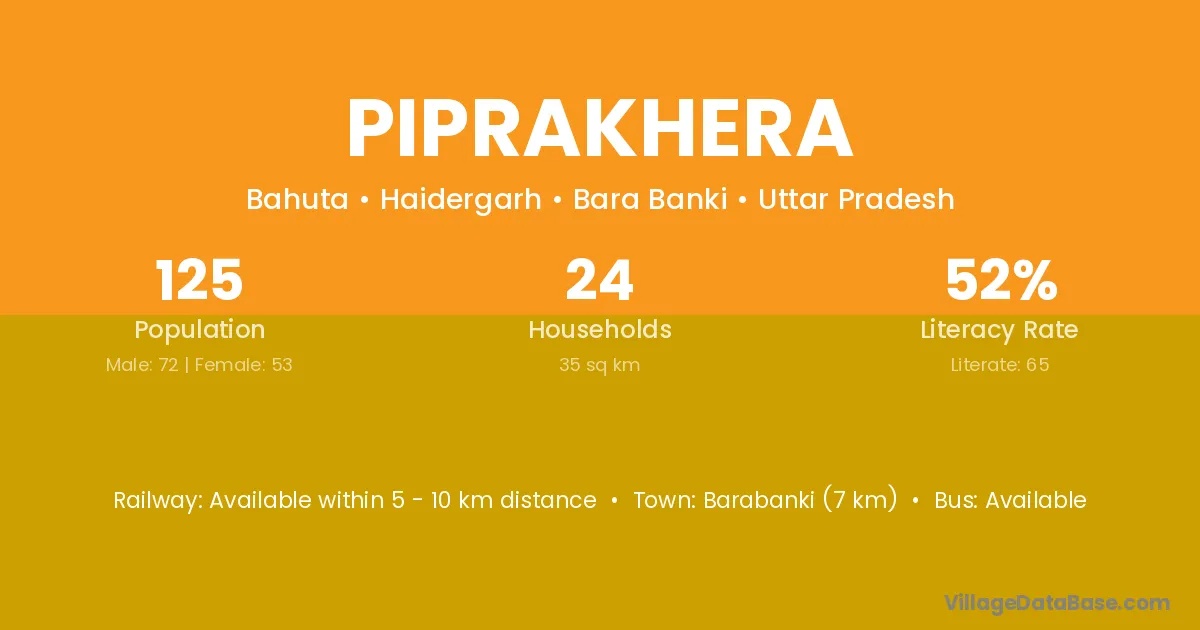 PIPRAKHERA

Bahuta • Haidergarh • Bara Banki • Uttar Pradesh

125
Population
Male: 72 | Female: 53

24
Households
35 sq km

52%
Literacy Rate
Literate: 65

Railway: Available within 5 - 10 km distance • Town: Barabanki (7 km) • Bus: Available

VillageDataBase.com